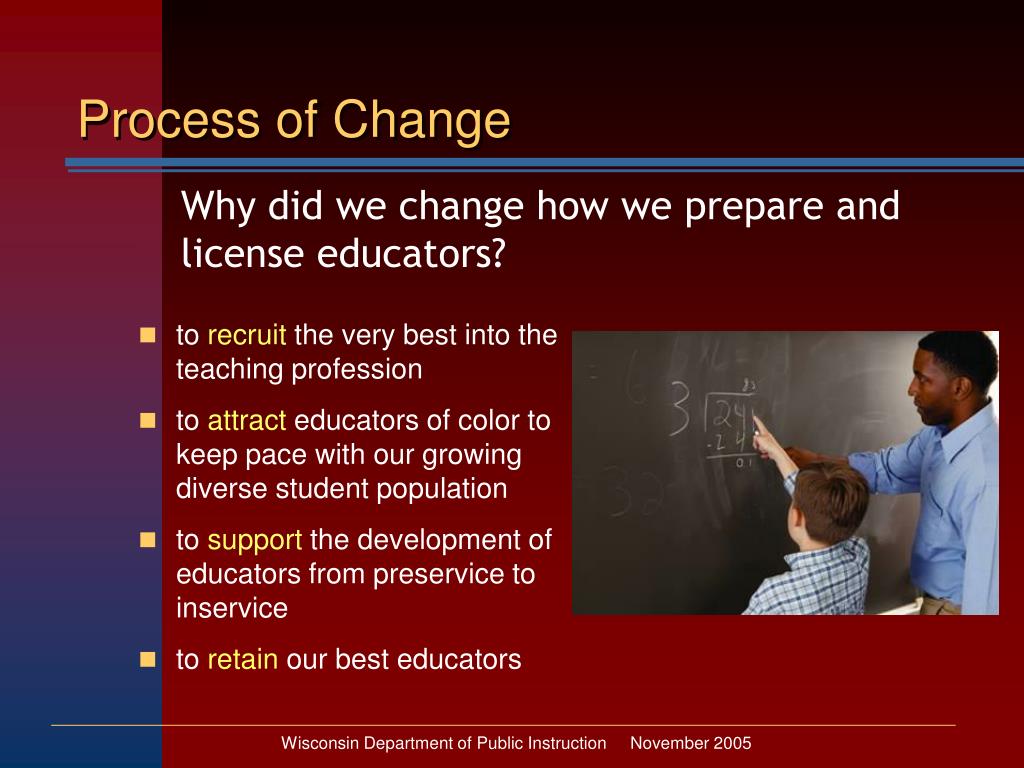 Process of Change

Why did we change how we prepare and license educators?

- to recruit the very best into the teaching profession
- to attract educators of color to keep pace with our growing diverse student population
- to support the development of educators from preservice to inservice
- to retain our best educators

Wisconsin Department of Public Instruction November 2005